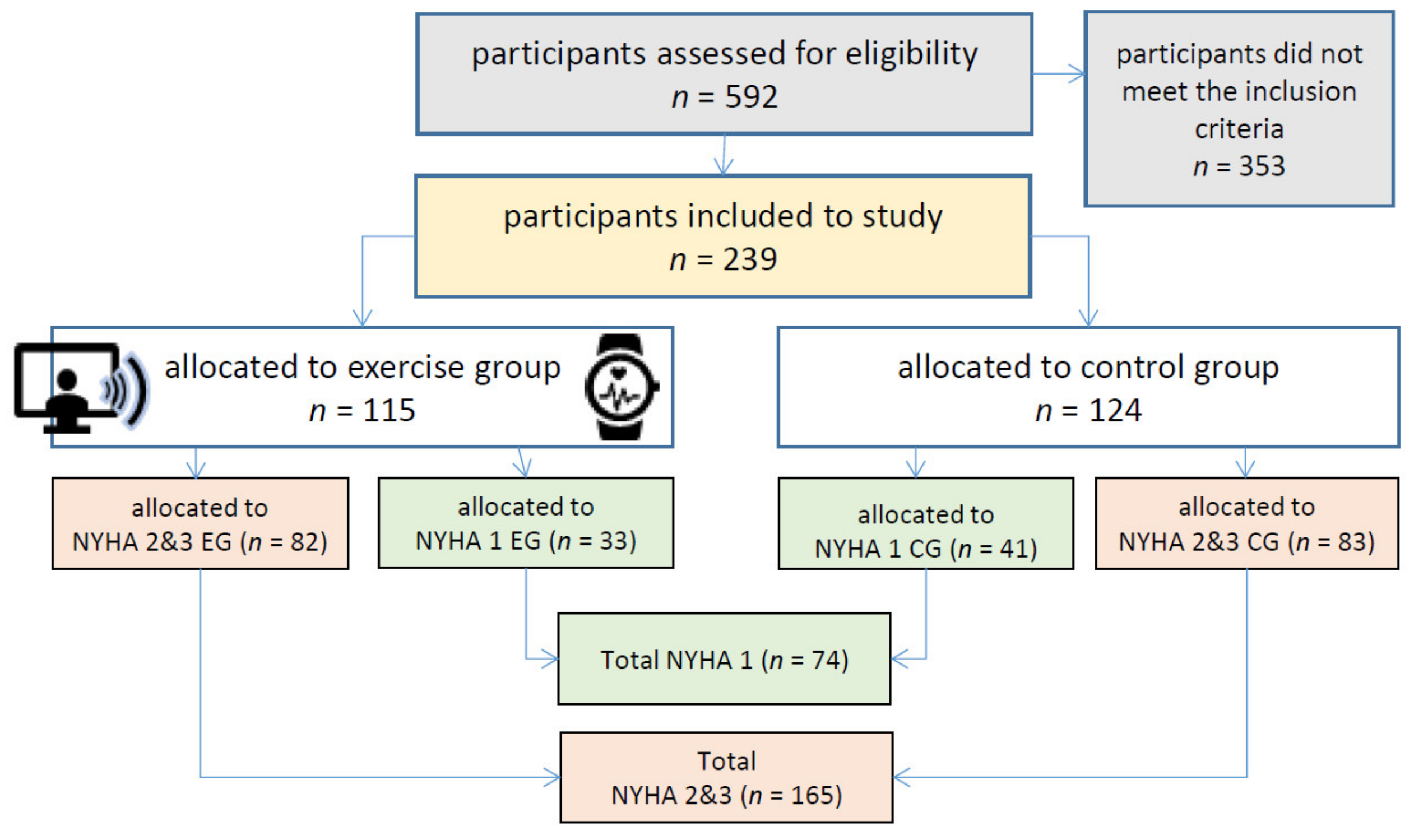 participants assessed for eligibility
$n$ = 592

participants did not meet the inclusion criteria
$n$ = 353

participants included to study
$n$ = 239

allocated to exercise group
$n$ = 115

allocated to control group
$n$ = 124

allocated to NYHA 2&3 EG ($n$ = 82)

allocated to NYHA 1 EG ($n$ = 33)

allocated to NYHA 1 CG ($n$ = 41)

allocated to NYHA 2&3 CG ($n$ = 83)

Total NYHA 1 ($n$ = 74)

Total NYHA 2&3 ($n$ = 165)